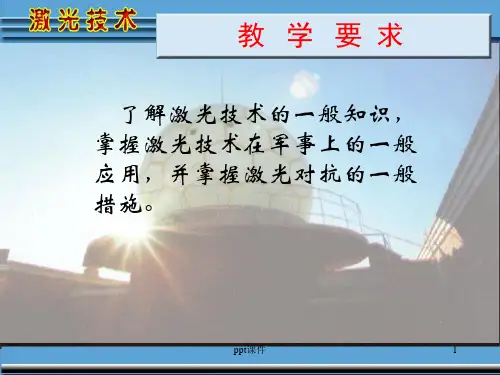 激光技术

教 学 要 求

了解激光技术的一般知识，掌握激光技术在军事上的一般应用，并掌握激光对抗的一般措施。

ppt课件

1